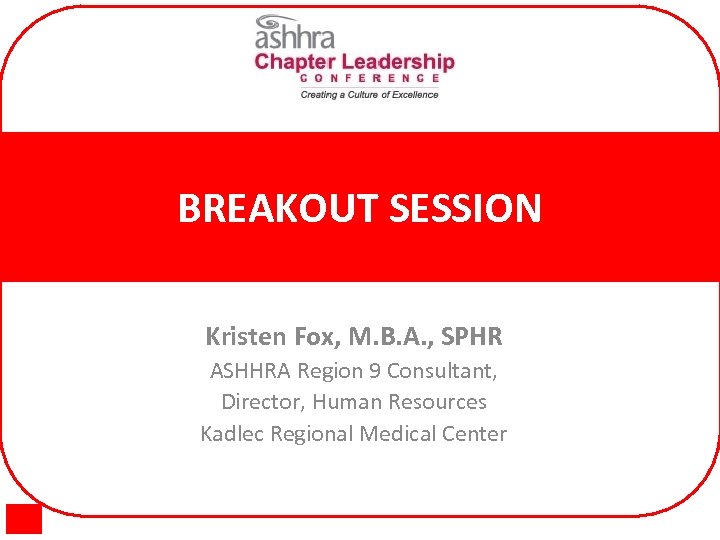 ashhra
Chapter Leadership
CONFERENCE
Creating a Culture of Excellence

BREAKOUT SESSION

Kristen Fox, M.B.A., SPHR
ASHHRA Region 9 Consultant,
Director, Human Resources
Kadlec Regional Medical Center